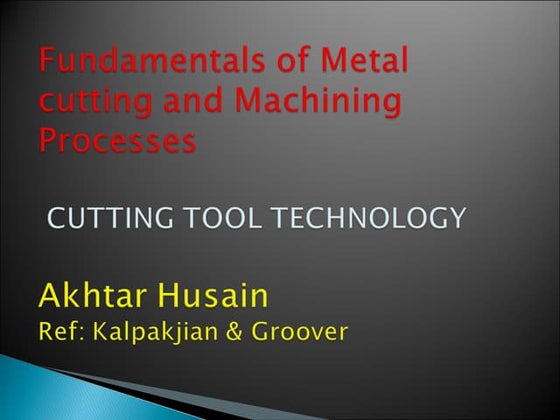 Fundamentals of Metal cutting and Machining Processes

CUTTING TOOL TECHNOLOGY

Akhtar Husain
Ref: Kalpakjian & Groover